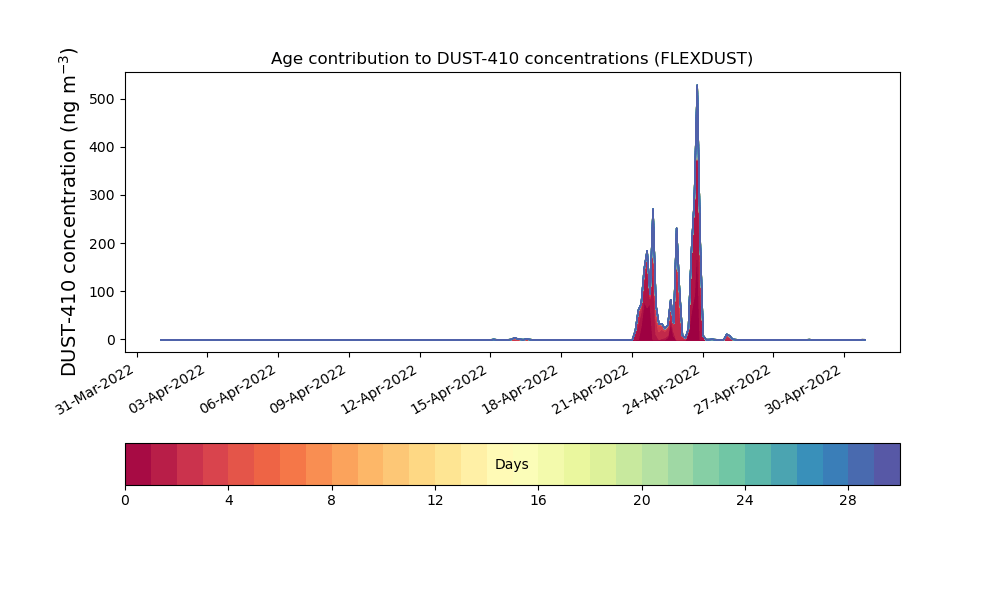 Age contribution to DUST-410 concentrations (FLEXDUST)

DUST-410 concentration (ng m$^{-3}$)

500
400
300
200
100
0

31-Mar-2022
03-Apr-2022
06-Apr-2022
09-Apr-2022
12-Apr-2022
15-Apr-2022
18-Apr-2022
21-Apr-2022
24-Apr-2022
27-Apr-2022
30-Apr-2022

Days

0
4
8
12
16
20
24
28